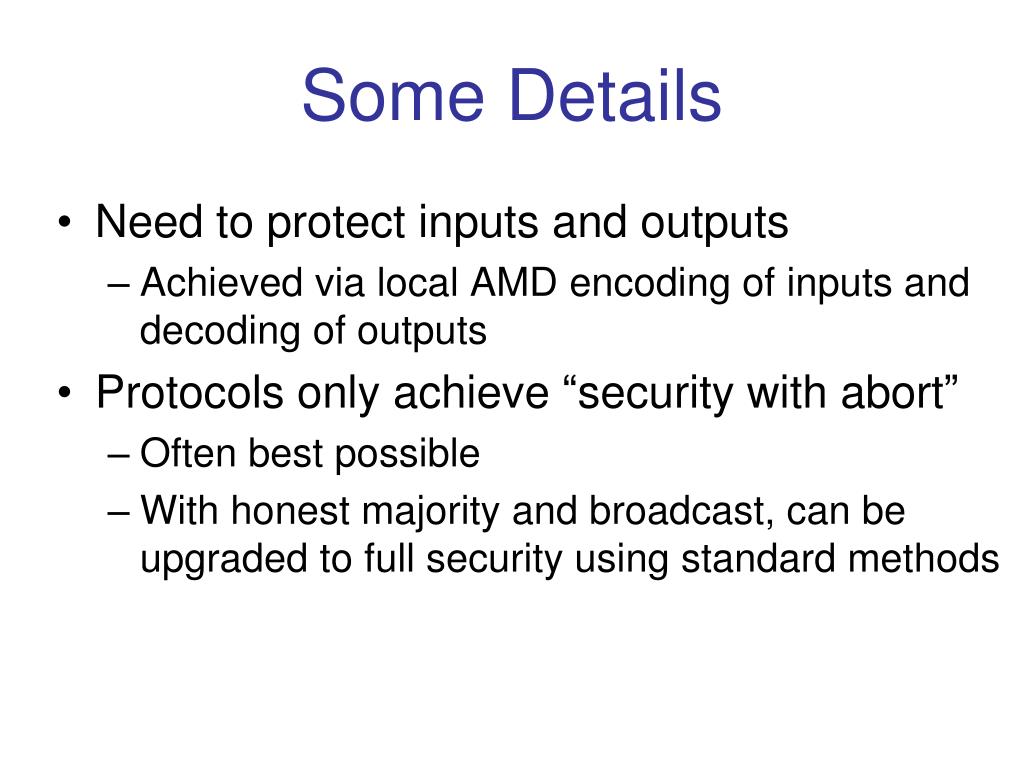 Some Details

• Need to protect inputs and outputs
 – Achieved via local AMD encoding of inputs and decoding of outputs
• Protocols only achieve “security with abort”
 – Often best possible
 – With honest majority and broadcast, can be upgraded to full security using standard methods